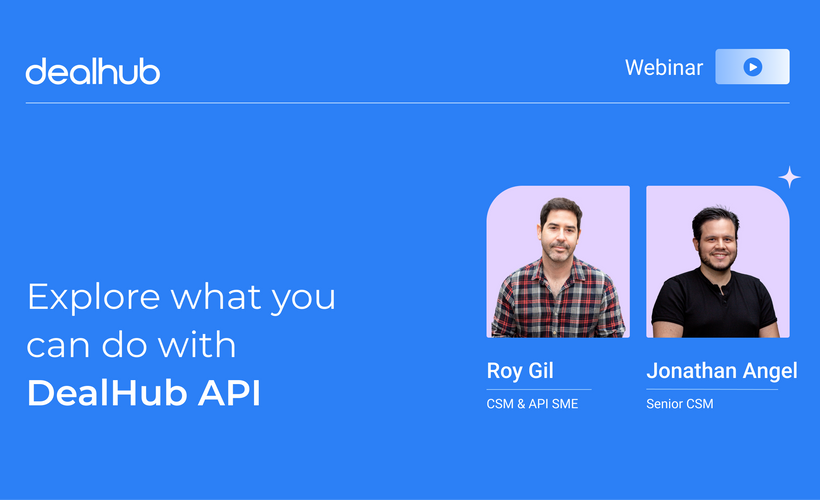 dealhub

Webinar

Explore what you can do with DealHub API

Roy Gil
CSM & API SME

Jonathan Angel
Senior CSM